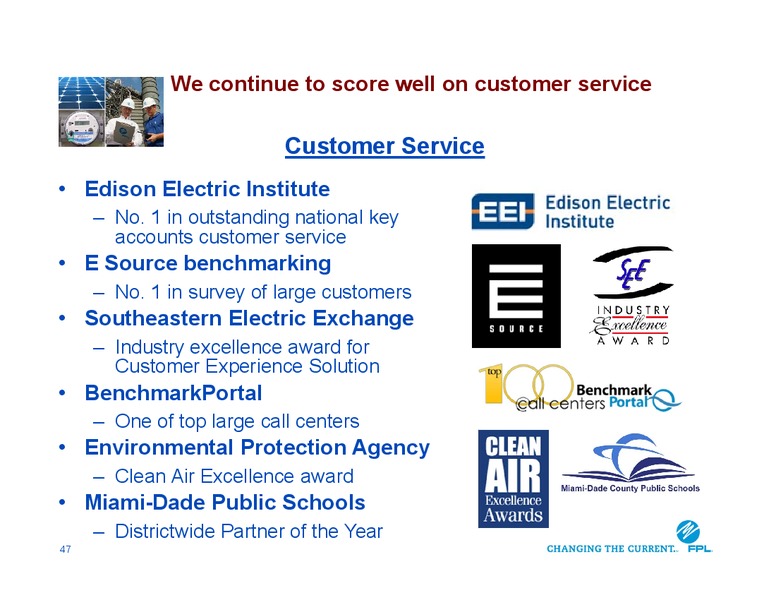 We continue to score well on customer service

Customer Service

• Edison Electric Institute
– No. 1 in outstanding national key accounts customer service
• E Source benchmarking
– No. 1 in survey of large customers
• Southeastern Electric Exchange
– Industry excellence award for Customer Experience Solution
• BenchmarkPortal
– One of top large call centers
• Environmental Protection Agency
– Clean Air Excellence award
• Miami-Dade Public Schools
– Districtwide Partner of the Year

EEI Edison Electric Institute

E SOURCE

SEE INDUSTRY Excellence AWARD

top 100 call centers Benchmark Portal

CLEAN AIR Excellence Awards

Miami-Dade County Public Schools

47

CHANGING THE CURRENT. FPL